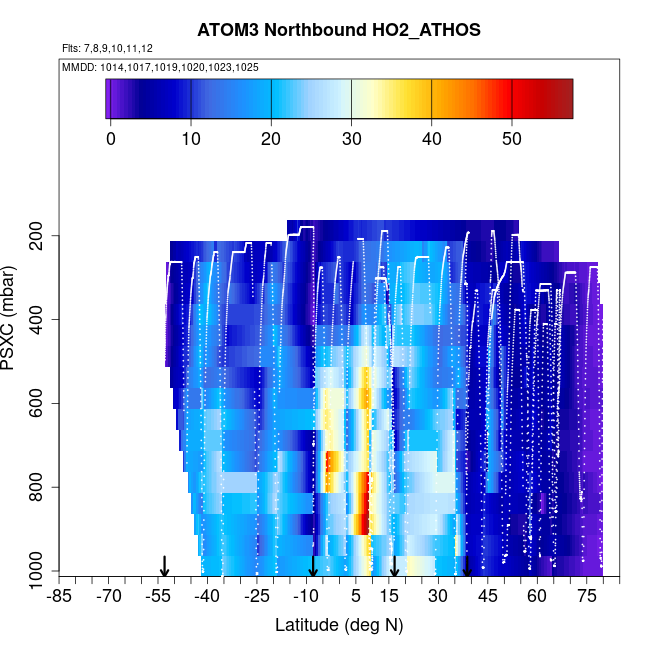 ATOM3 Northbound HO2_ATHOS

Flts: 7,8,9,10,11,12

MMDD: 1014,1017,1019,1020,1023,1025

0 10 20 30 40 50

PSXC (mbar)

200
400
600
800
1000

-85 -70 -55 -40 -25 -10 5 15 30 45 60 75

Latitude (deg N)